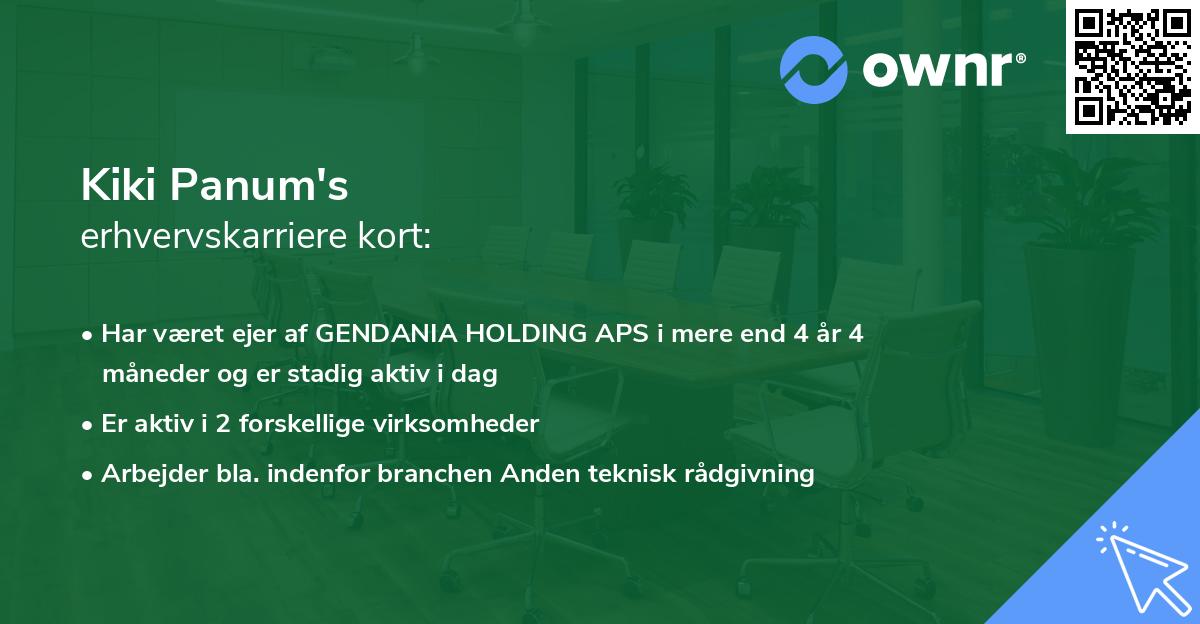 ownr®

Kiki Panum's
erhvervskarriere kort:

• Har været ejer af GENDANIA HOLDING APS i mere end 4 år 4 måneder og er stadig aktiv i dag
• Er aktiv i 2 forskellige virksomheder
• Arbejder bla. indenfor branchen Anden teknisk rådgivning